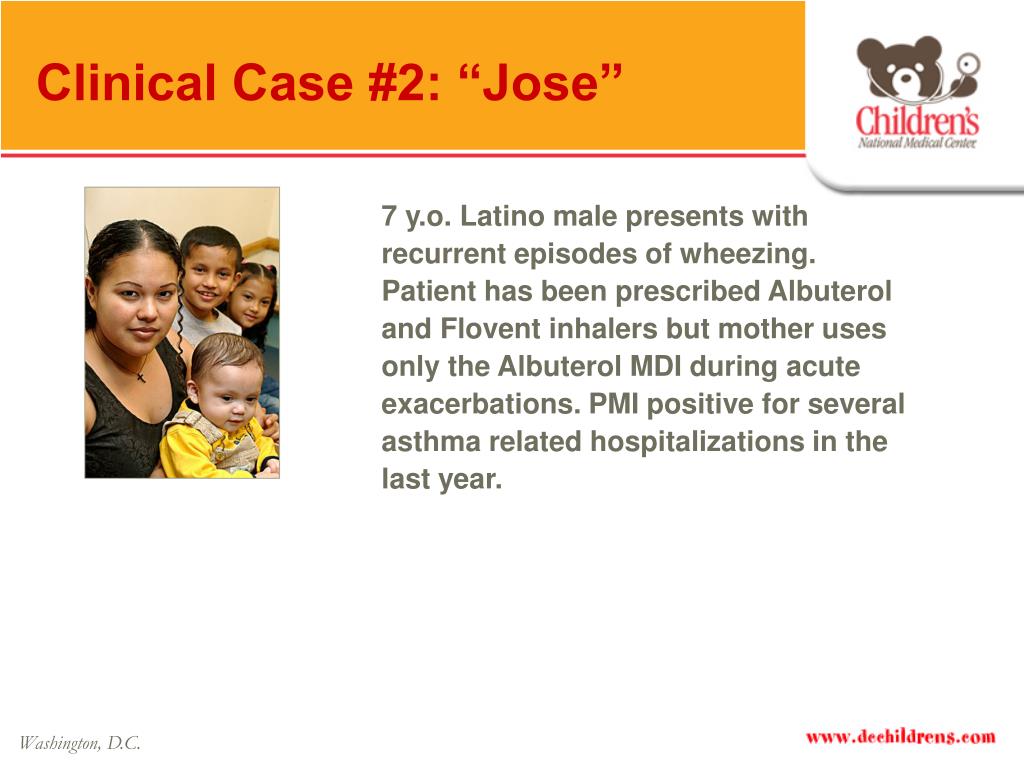 Clinical Case #2: “Jose”

Children's
National Medical Center

7 y.o. Latino male presents with recurrent episodes of wheezing. Patient has been prescribed Albuterol and Flovent inhalers but mother uses only the Albuterol MDI during acute exacerbations. PMI positive for several asthma related hospitalizations in the last year.

Washington, D.C.

www.dcchildrens.com